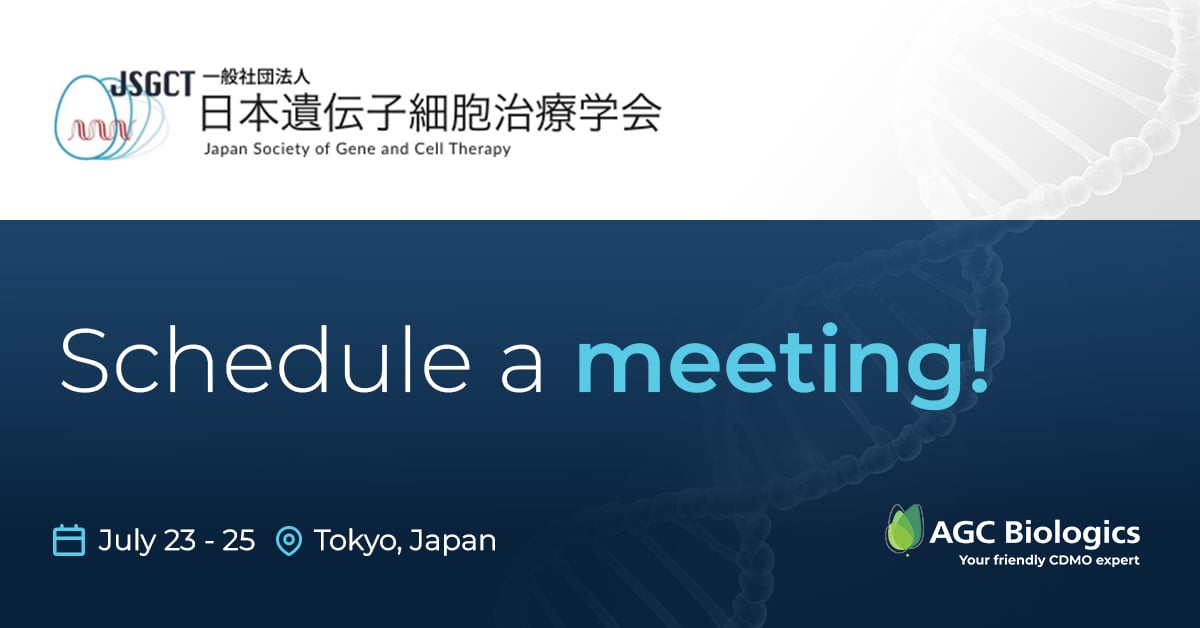 JSGCT 一般社団法人
日本遺伝子細胞治療学会
Japan Society of Gene and Cell Therapy

Schedule a meeting!

July 23 - 25 Tokyo, Japan

AGC Biologics
Your friendly CDMO expert